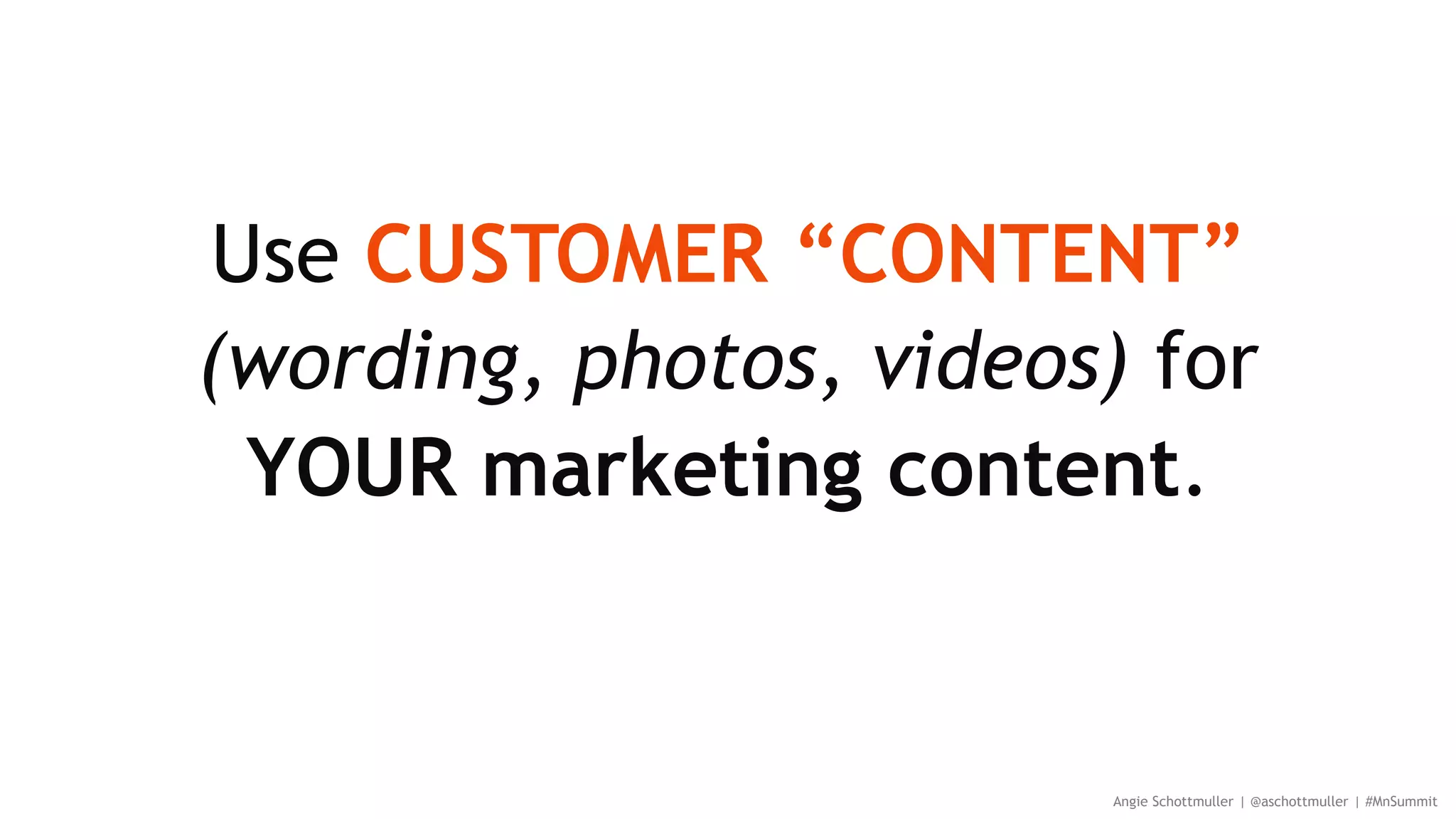 Use CUSTOMER “CONTENT” (wording, photos, videos) for YOUR marketing content.

Angie Schottmuller | @aschottmuller | #MnSummit